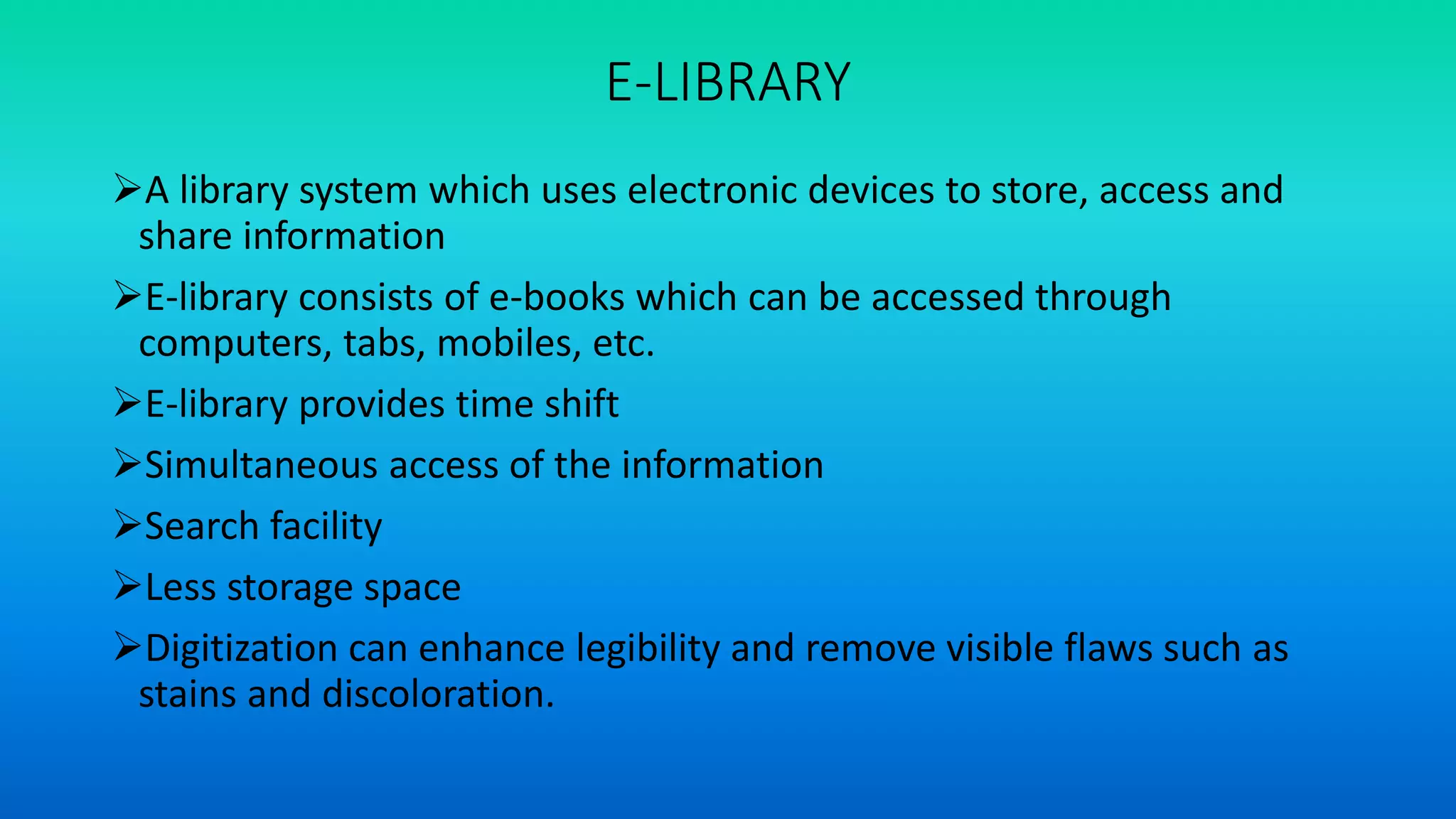 E-LIBRARY

➢A library system which uses electronic devices to store, access and share information

➢E-library consists of e-books which can be accessed through computers, tabs, mobiles, etc.

➢E-library provides time shift

➢Simultaneous access of the information

➢Search facility

➢Less storage space

➢Digitization can enhance legibility and remove visible flaws such as stains and discoloration.